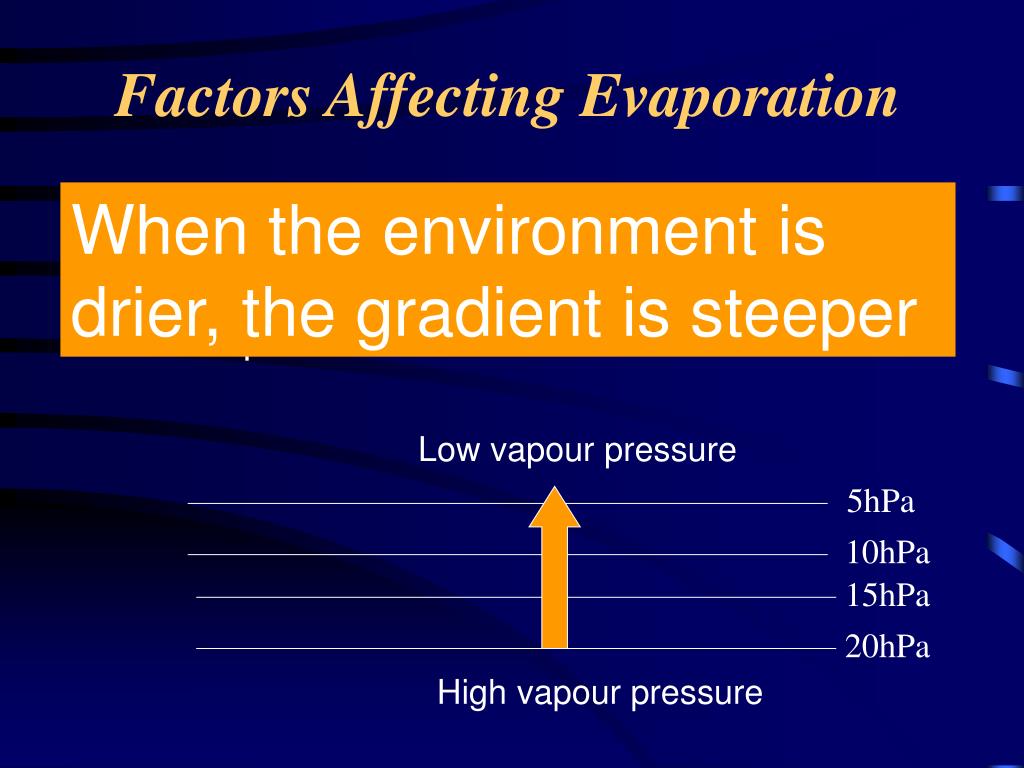 Factors Affecting Evaporation

When the environment is drier, the gradient is steeper

Low vapour pressure

5hPa

10hPa

15hPa

20hPa

High vapour pressure